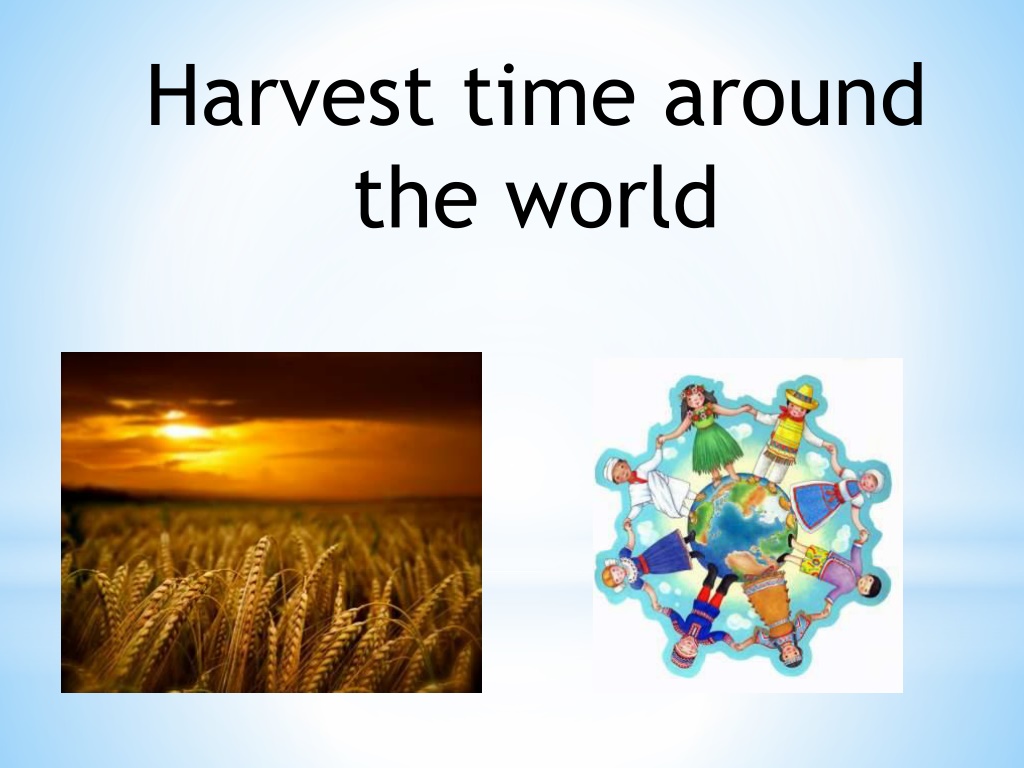 Harvest time around the world